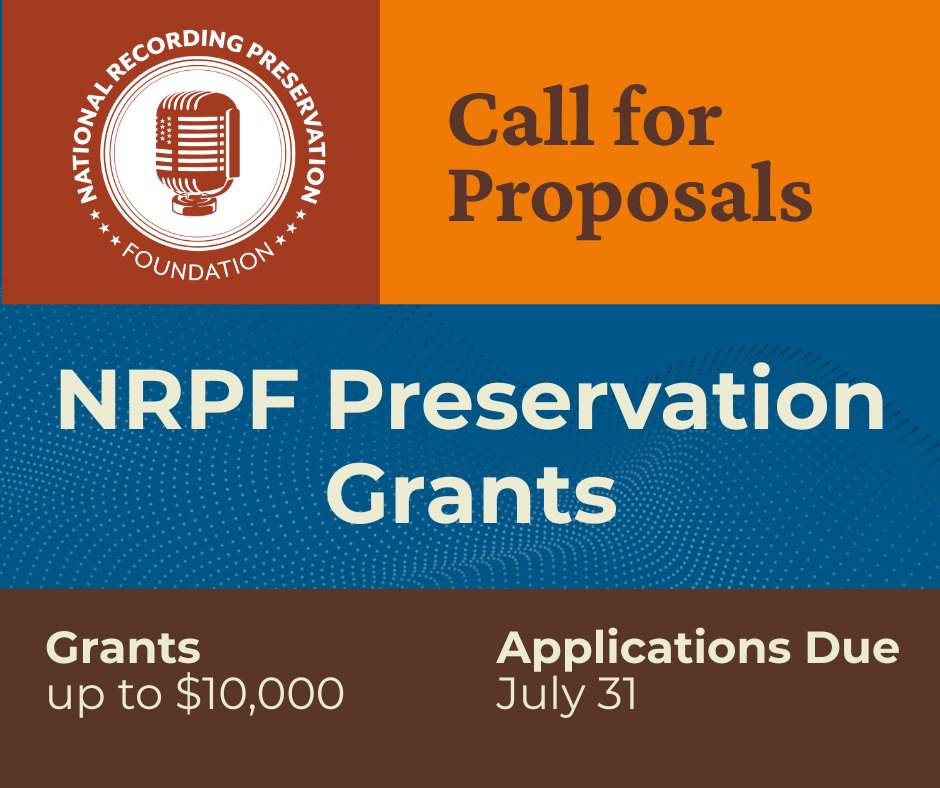 NATIONAL RECORDING PRESERVATION FOUNDATION

Call for Proposals

NRPF Preservation Grants

Grants
up to $10,000

Applications Due
July 31